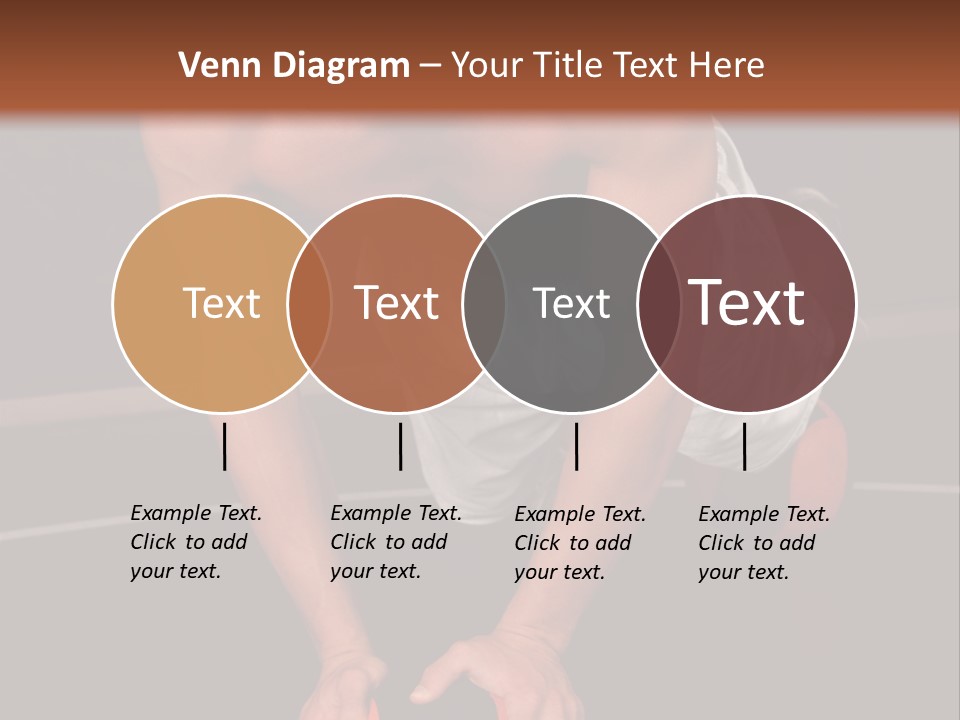 Venn Diagram – Your Title Text Here

Text

Text

Text

Text

Example Text. Click to add your text.

Example Text. Click to add your text.

Example Text. Click to add your text.

Example Text. Click to add your text.